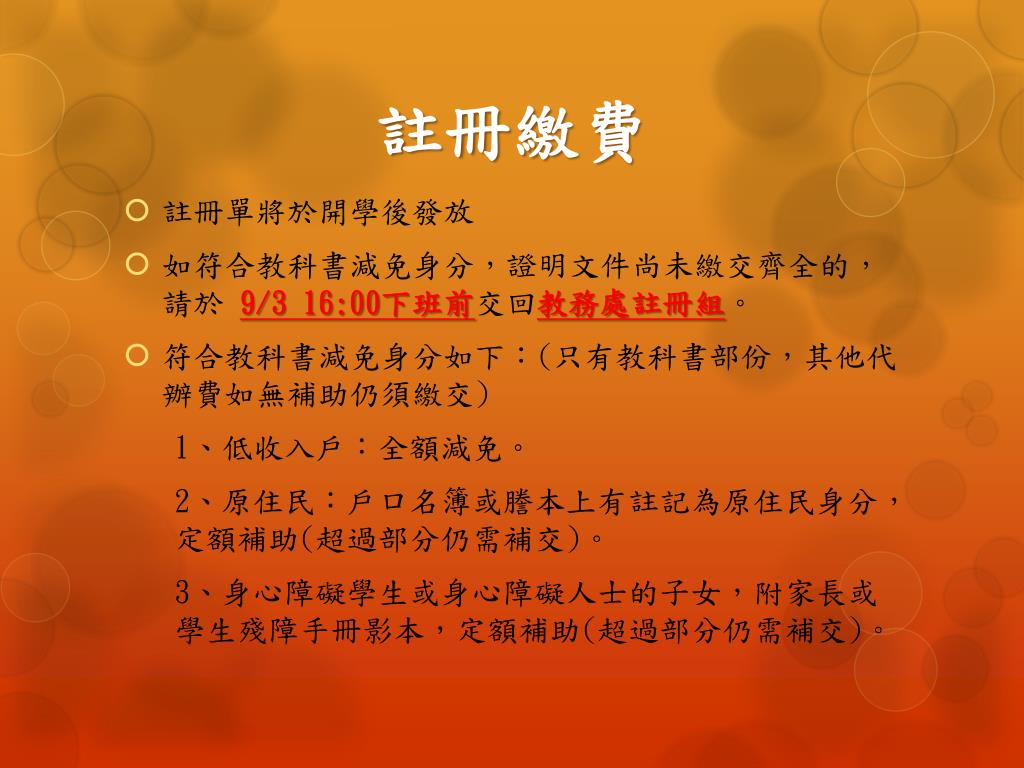 註冊繳費

註冊單將於開學後發放

如符合教科書減免身分，證明文件尚未繳交齊全的，請於 9/3 16:00下班前交回教務處註冊組。

符合教科書減免身分如下：(只有教科書部份，其他代辦費如無補助仍須繳交)

1、低收入戶：全額減免。

2、原住民：戶口名簿或謄本上有註記為原住民身分，定額補助(超過部分仍需補交)。

3、身心障礙學生或身心障礙人士的子女，附家長或學生殘障手冊影本，定額補助(超過部分仍需補交)。